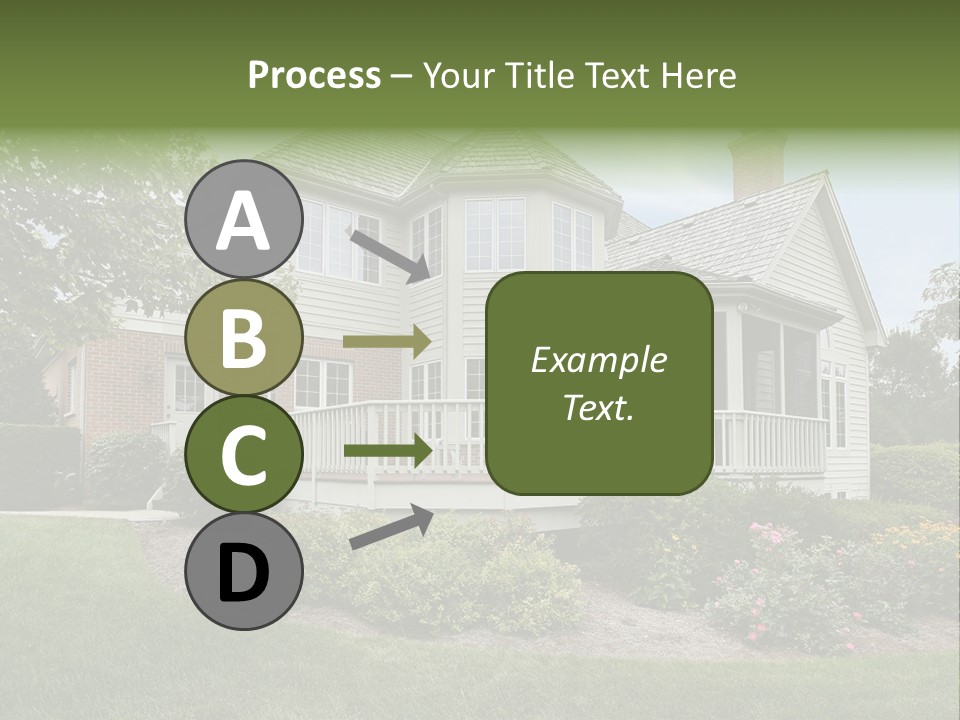 Process – Your Title Text Here

A

B

C

D

Example Text.